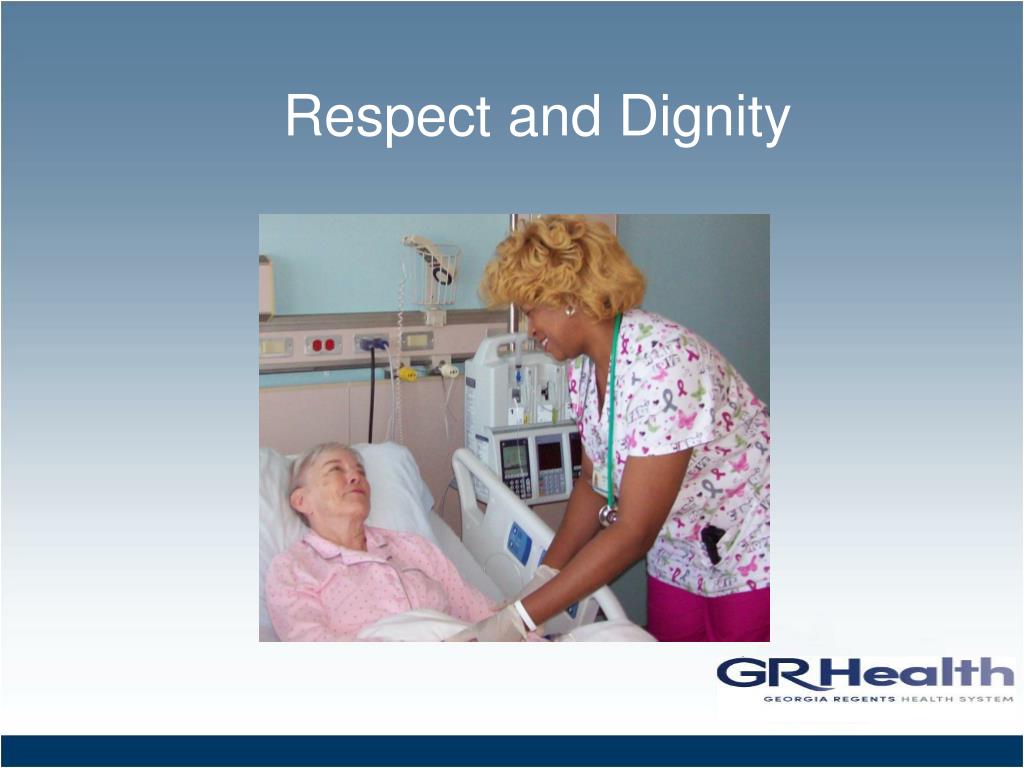 Respect and Dignity

GRHealth
GEORGIA REGENTS HEALTH SYSTEM